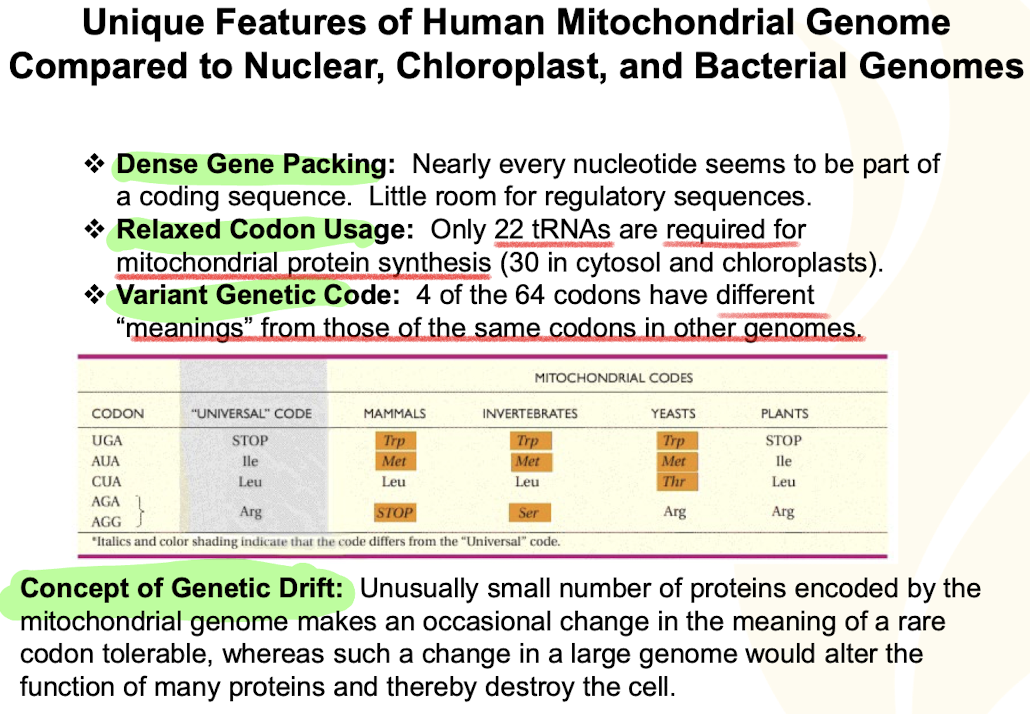 Unique Features of Human Mitochondrial Genome Compared to Nuclear, Chloroplast, and Bacterial Genomes

❖ Dense Gene Packing: Nearly every nucleotide seems to be part of a coding sequence. Little room for regulatory sequences.
❖ Relaxed Codon Usage: Only 22 tRNAs are required for mitochondrial protein synthesis (30 in cytosol and chloroplasts).
❖ Variant Genetic Code: 4 of the 64 codons have different "meanings" from those of the same codons in other genomes.

| | | MITOCHONDRIAL CODES | | | |
|---|---|---|---|---|---|
| CODON | "UNIVERSAL" CODE | MAMMALS | INVERTEBRATES | YEASTS | PLANTS |
| UGA | STOP | Trp | Trp | Trp | STOP |
| AUA | Ile | Met | Met | Met | Ile |
| CUA | Leu | Leu | Leu | Thr | Leu |
| AGA AGG | Arg | STOP | Ser | Arg | Arg |

*Italics and color shading indicate that the code differs from the "Universal" code.

Concept of Genetic Drift: Unusually small number of proteins encoded by the mitochondrial genome makes an occasional change in the meaning of a rare codon tolerable, whereas such a change in a large genome would alter the function of many proteins and thereby destroy the cell.